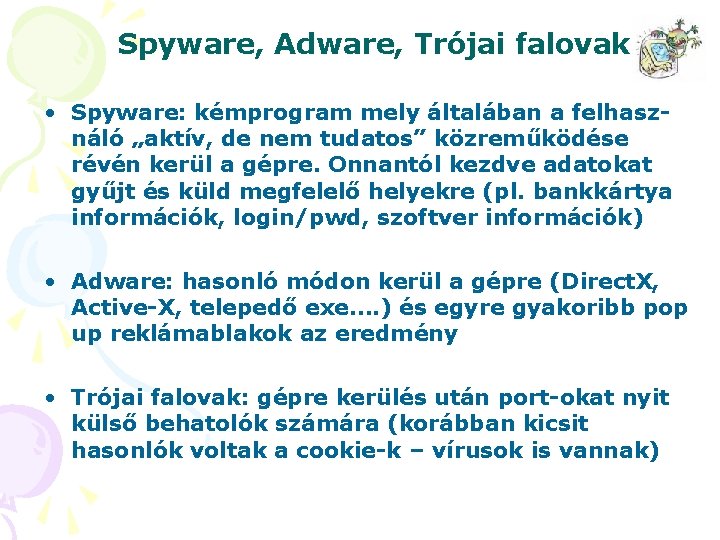 Spyware, Adware, Trójai falovak

• Spyware: kémprogram mely általában a felhasználó „aktív, de nem tudatos” közreműködése révén kerül a gépre. Onnantól kezdve adatokat gyűjt és küld megfelelő helyekre (pl. bankkártya információk, login/pwd, szoftver információk)

• Adware: hasonló módon kerül a gépre (DirectX, Active-X, telepedő exe….) és egyre gyakoribb pop up reklámablakok az eredmény

• Trójai falovak: gépre kerülés után port-okat nyit külső behatolók számára (korábban kicsit hasonlók voltak a cookie-k – vírusok is vannak)